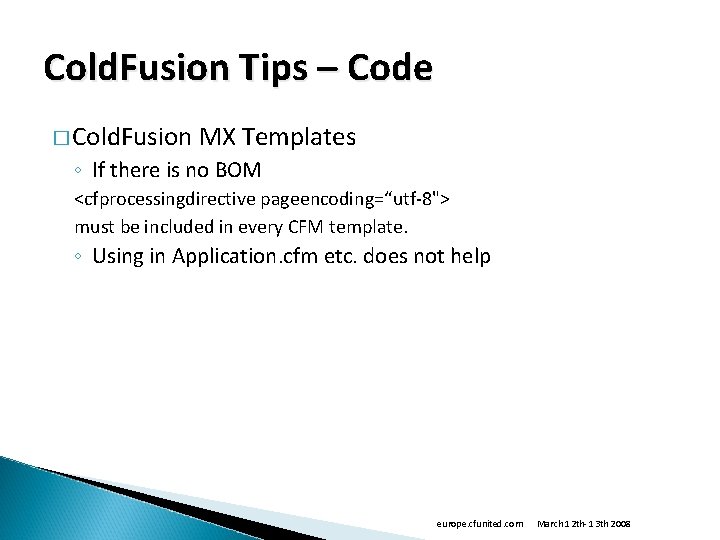 ColdFusion Tips – Code

□ ColdFusion MX Templates

◦ If there is no BOM

<cfprocessingdirective pageencoding=“utf-8">

must be included in every CFM template.

◦ Using in Application.cfm etc. does not help

europe.cfunited.com March 12th-13th 2008